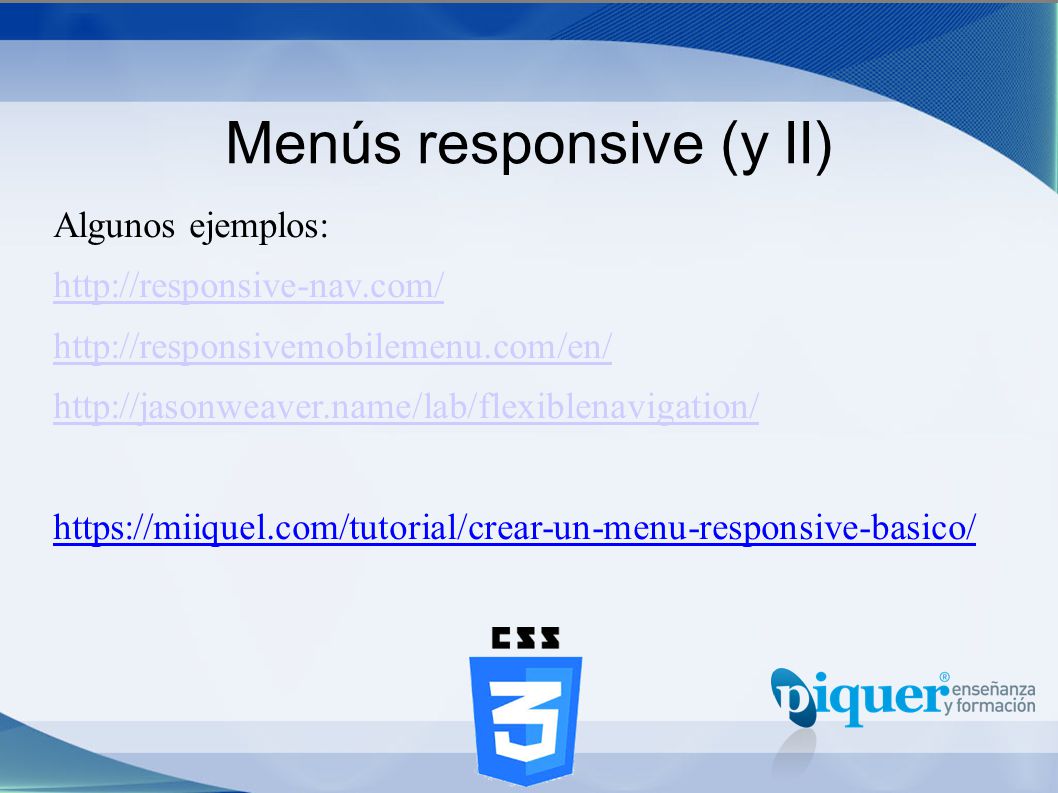 Menús responsive (y II)

Algunos ejemplos:

http://responsive-nav.com/

http://responsivemobilemenu.com/en/

http://jasonweaver.name/lab/flexiblenavigation/

https://miiquel.com/tutorial/crear-un-menu-responsive-basico/

CSS
3

piquer® enseñanza y formación